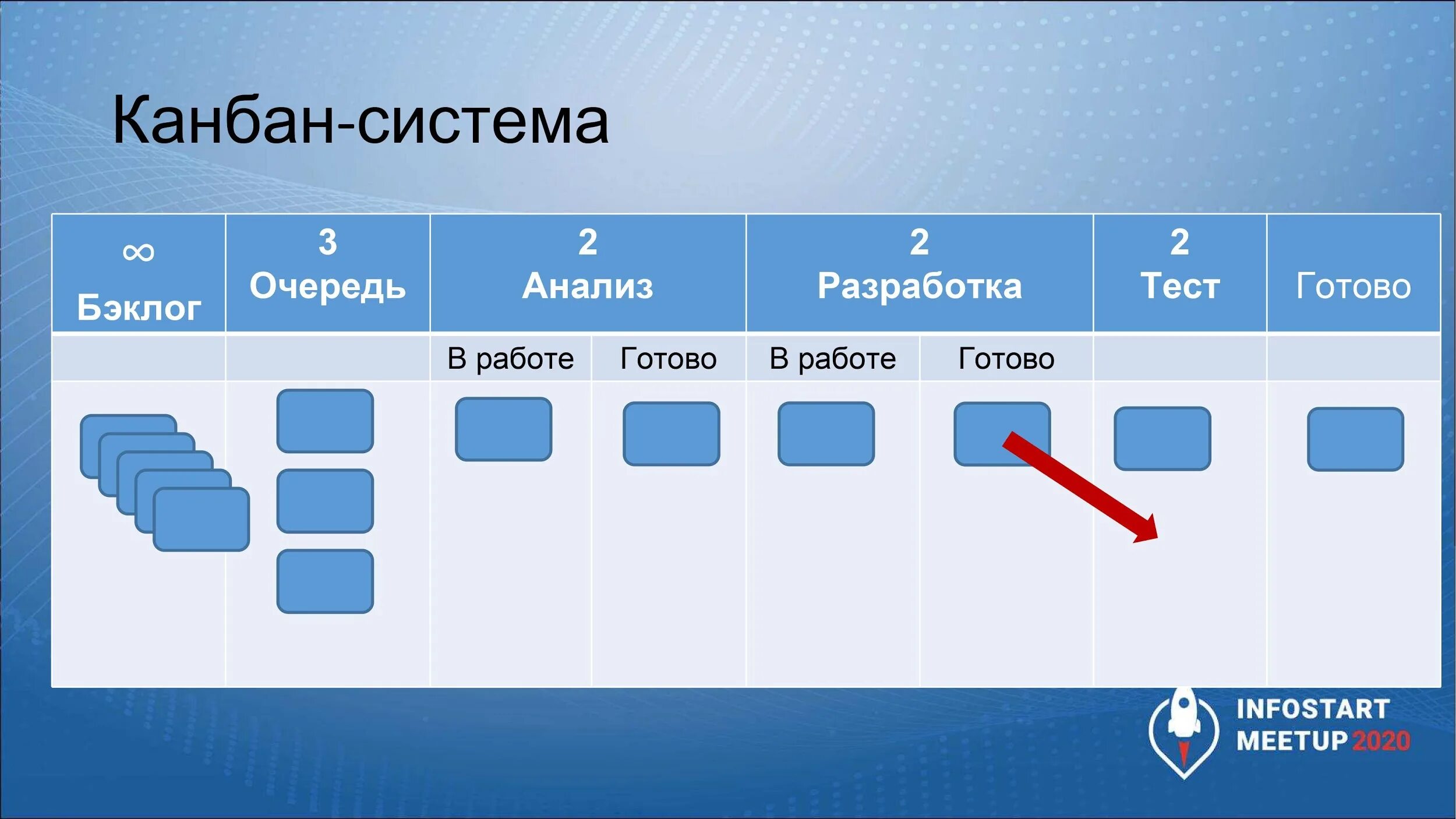 Канбан-система

| ∞ Бэклог | 3 Очередь | 2 Анализ | | 2 Разработка | | 2 Тест | Готово |
|---|---|---|---|---|---|---|---|
| | | В работе | Готово | В работе | Готово | | |

INFOSTART MEETUP 2020